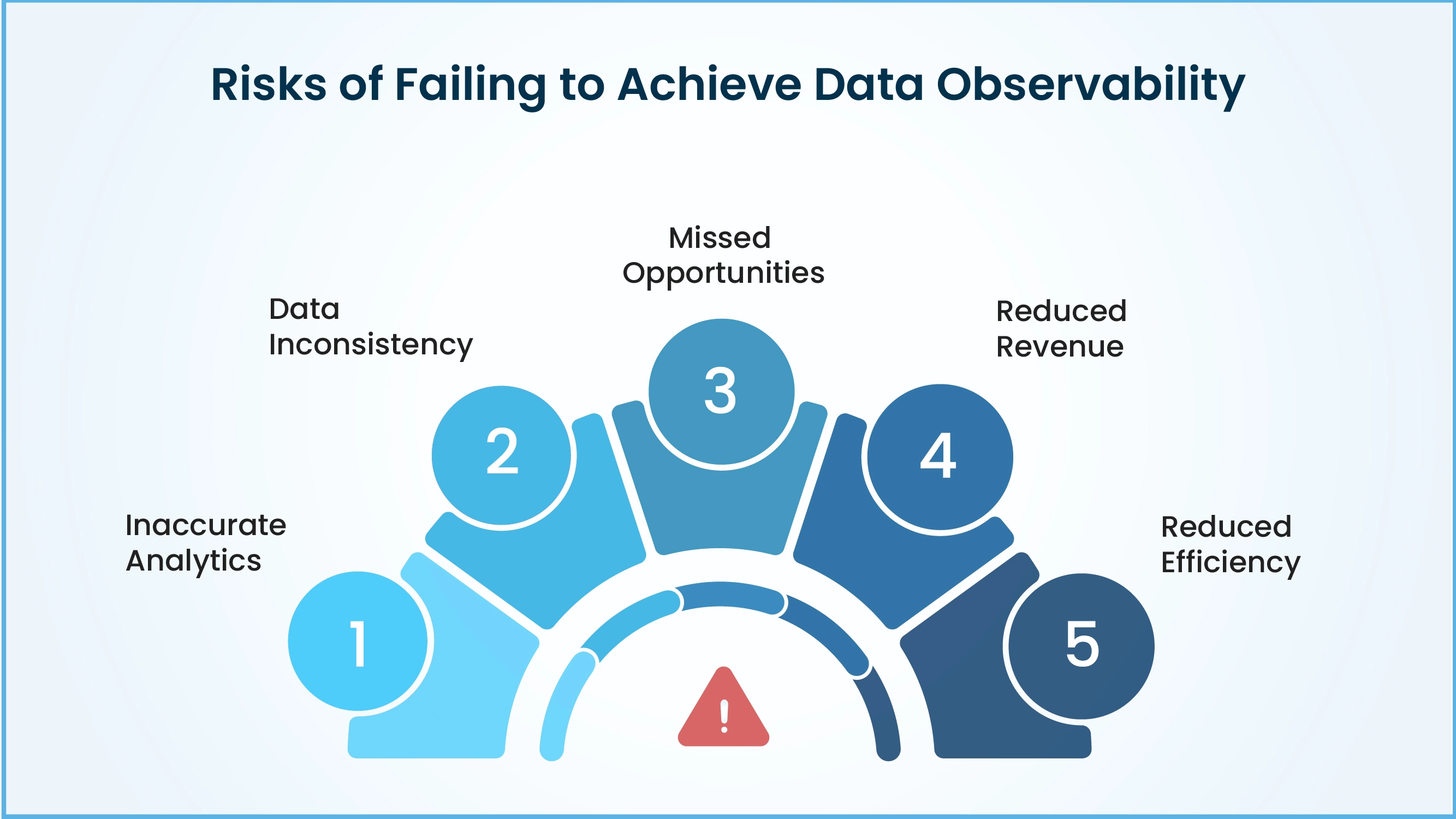 Risks of Failing to Achieve Data Observability

Inaccurate Analytics

1

Data Inconsistency

2

Missed Opportunities

3

Reduced Revenue

4

Reduced Efficiency

5

!